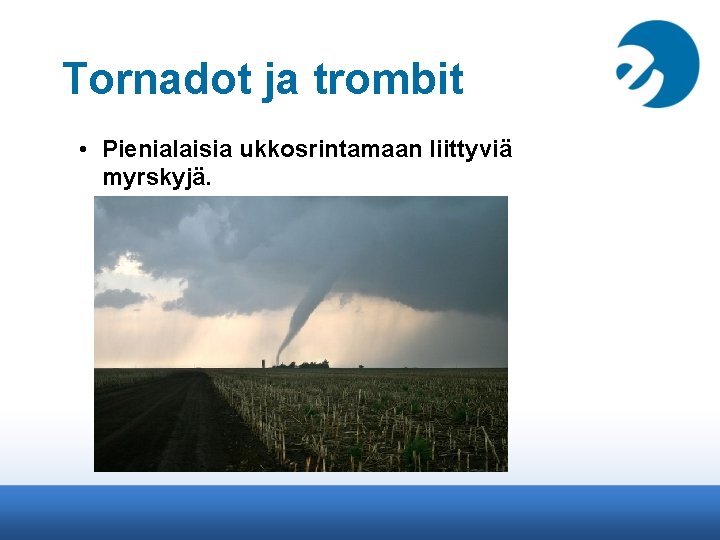 Tornadot ja trombit

• Pienialaisia ukkosrintamaan liittyviä myrskyjä.